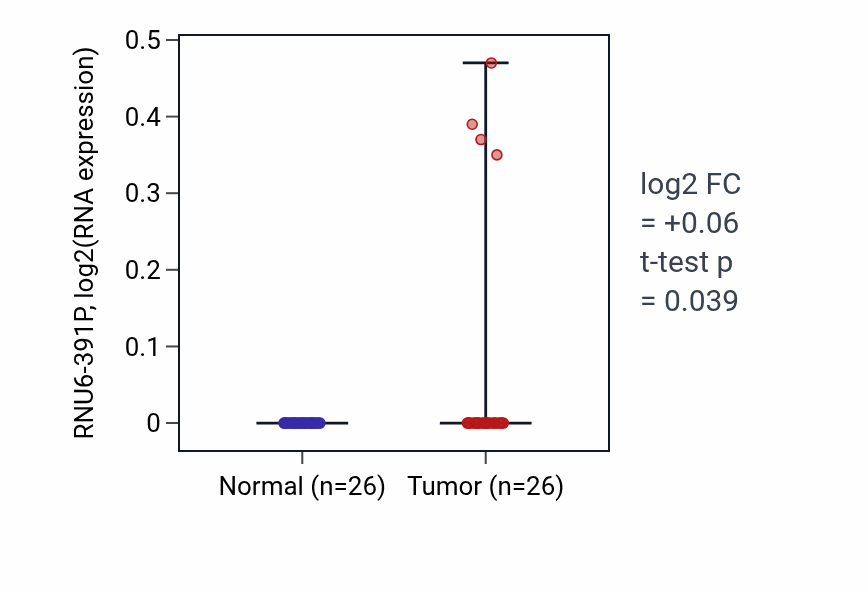 RNU6-391P, log2(RNA expression)

0.5
0.4
0.3
0.2
0.1
0

Normal (n=26)
Tumor (n=26)

log2 FC
= +0.06
t-test p
= 0.039